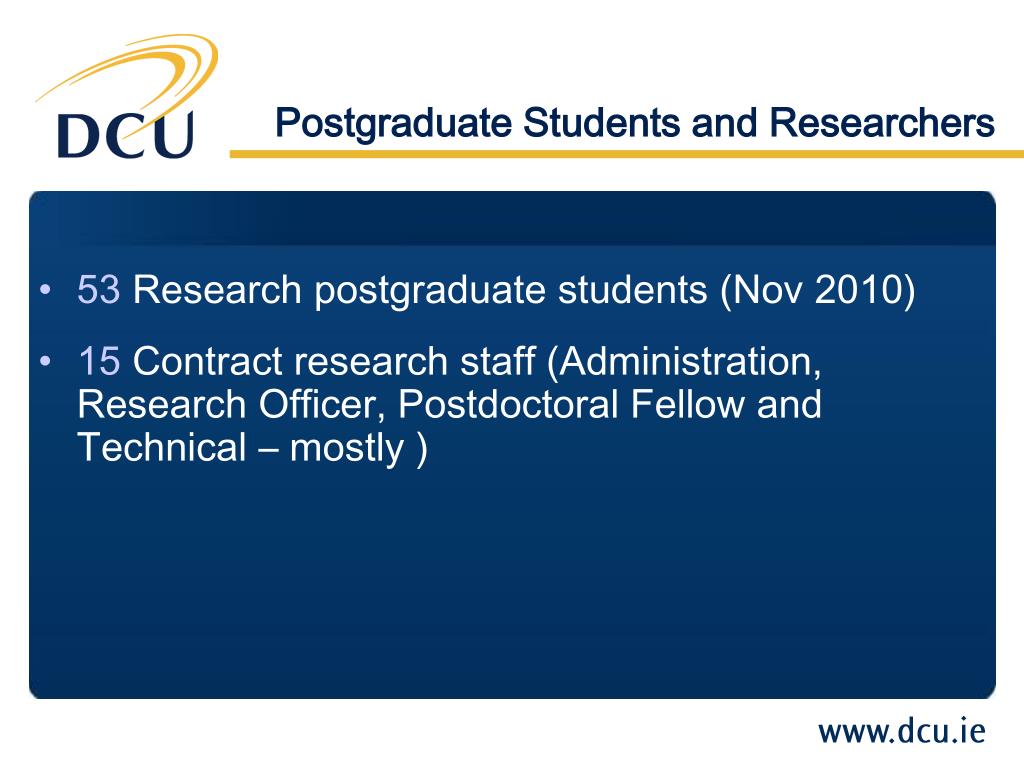 DCU

Postgraduate Students and Researchers

• 53 Research postgraduate students (Nov 2010)

• 15 Contract research staff (Administration, Research Officer, Postdoctoral Fellow and Technical – mostly )

www.dcu.ie